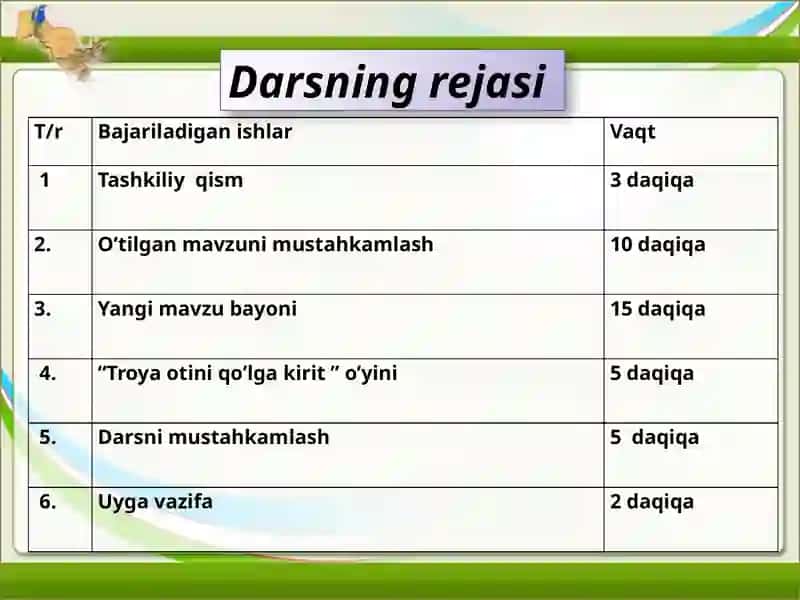 Darsning rejasi

| T/r | Bajariladigan ishlar | Vaqt |
|---|---|---|
| 1 | Tashkiliy qism | 3 daqiqa |
| 2. | O’tilgan mavzuni mustahkamlash | 10 daqiqa |
| 3. | Yangi mavzu bayoni | 15 daqiqa |
| 4. | “Troya otini qo’lga kirit ” o‘yini | 5 daqiqa |
| 5. | Darsni mustahkamlash | 5 daqiqa |
| 6. | Uyga vazifa | 2 daqiqa |